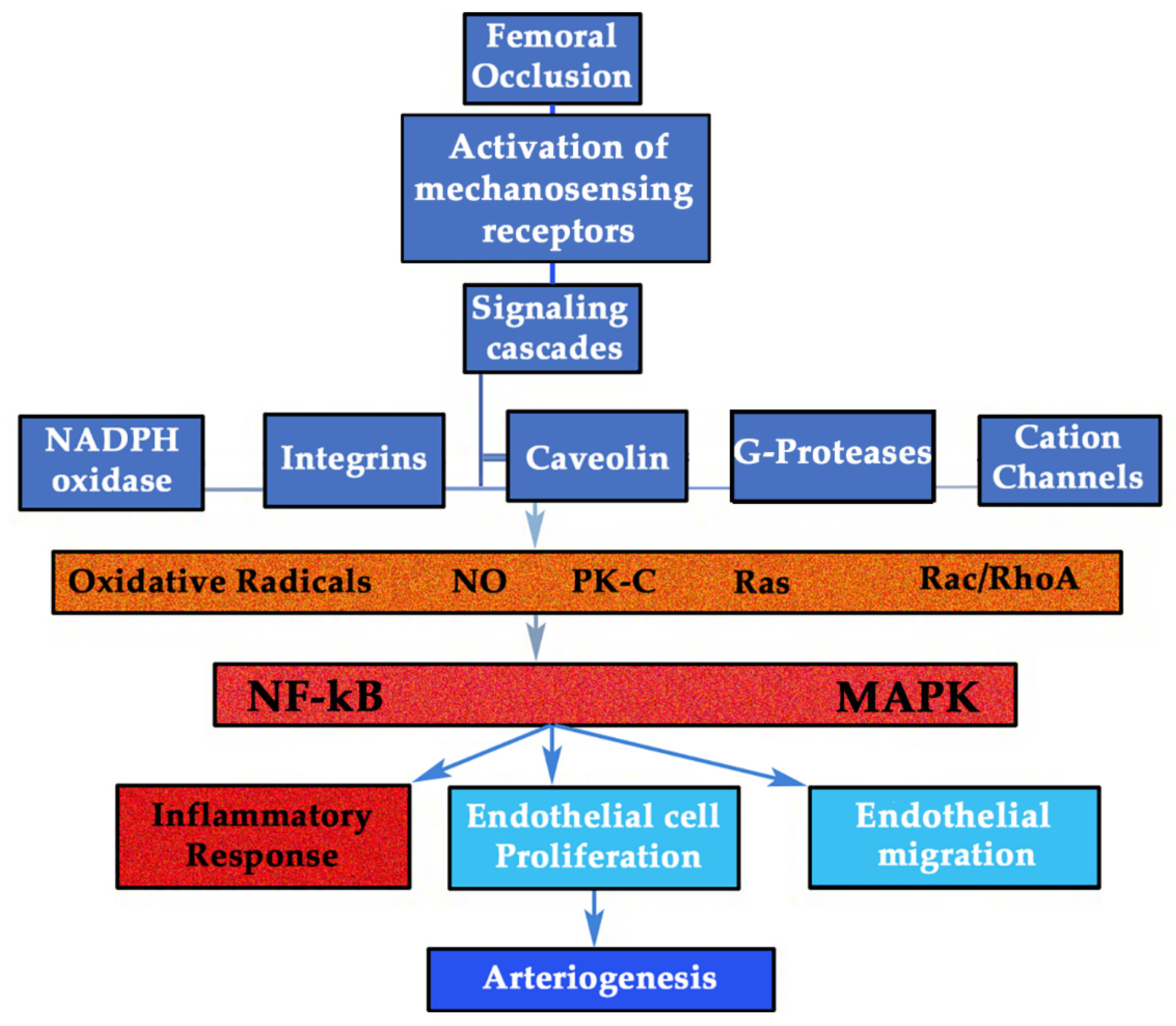 Femoral Occlusion

Activation of mechanosensing receptors

Signaling cascades

NADPH oxidase

Integrins

Caveolin

G-Proteases

Cation Channels

Oxidative Radicals NO PK-C Ras Rac/RhoA

NF-kB MAPK

Inflammatory Response

Endothelial cell Proliferation

Endothelial migration

Arteriogenesis